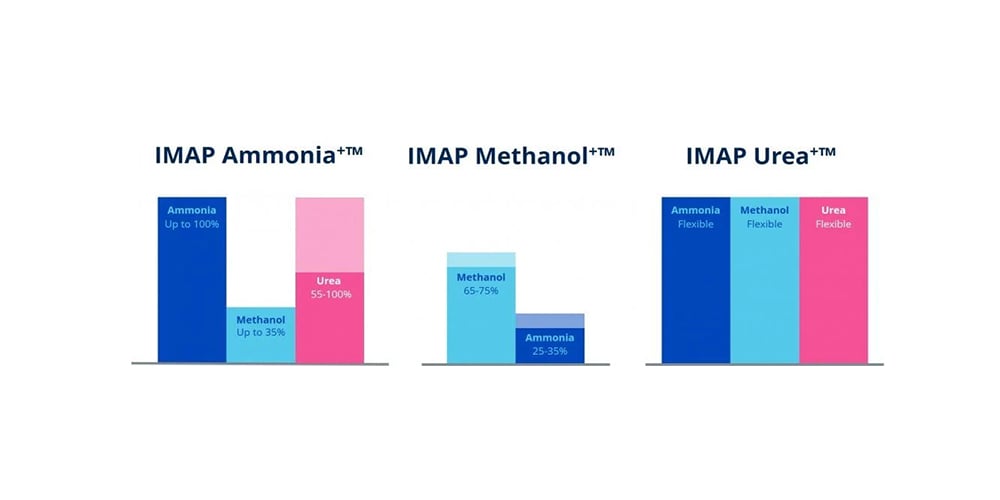 IMAP Ammonia+™

Ammonia
Up to 100%

Methanol
Up to 35%

Urea
55-100%

IMAP Methanol+™

Methanol
65-75%

Ammonia
25-35%

IMAP Urea+™

Ammonia
Flexible

Methanol
Flexible

Urea
Flexible